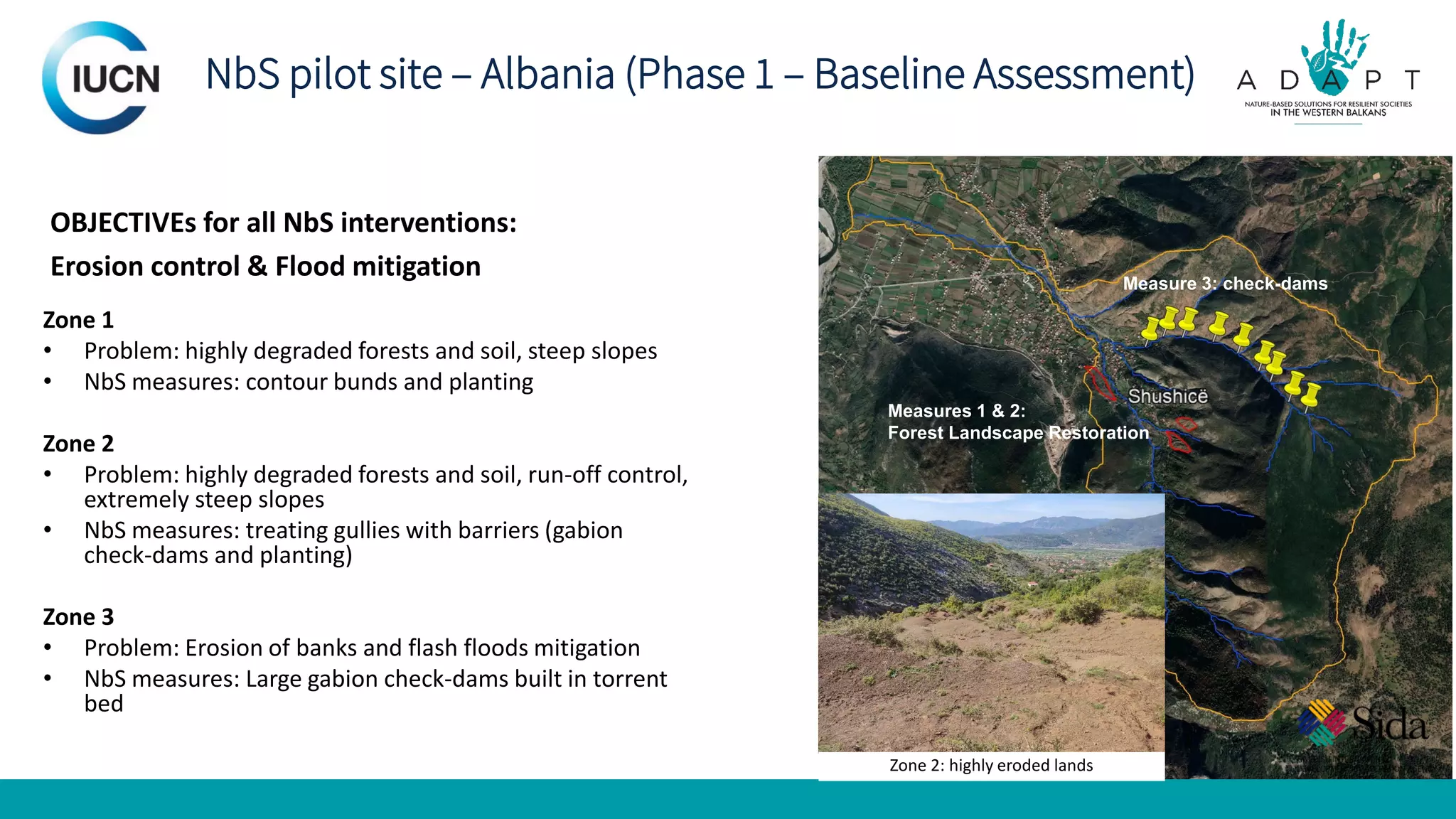 IUCN

NbS pilot site – Albania (Phase 1 – Baseline Assessment)

ADAPT
NATURE-BASED SOLUTIONS FOR RESILIENT SOCIETIES IN THE WESTERN BALKANS

OBJECTIVEs for all NbS interventions:
Erosion control & Flood mitigation

Zone 1
• Problem: highly degraded forests and soil, steep slopes
• NbS measures: contour bunds and planting

Zone 2
• Problem: highly degraded forests and soil, run-off control, extremely steep slopes
• NbS measures: treating gullies with barriers (gabion check-dams and planting)

Zone 3
• Problem: Erosion of banks and flash floods mitigation
• NbS measures: Large gabion check-dams built in torrent bed

Measure 3: check-dams

Shushicë

Measures 1 & 2:
Forest Landscape Restoration

Sida

Zone 2: highly eroded lands